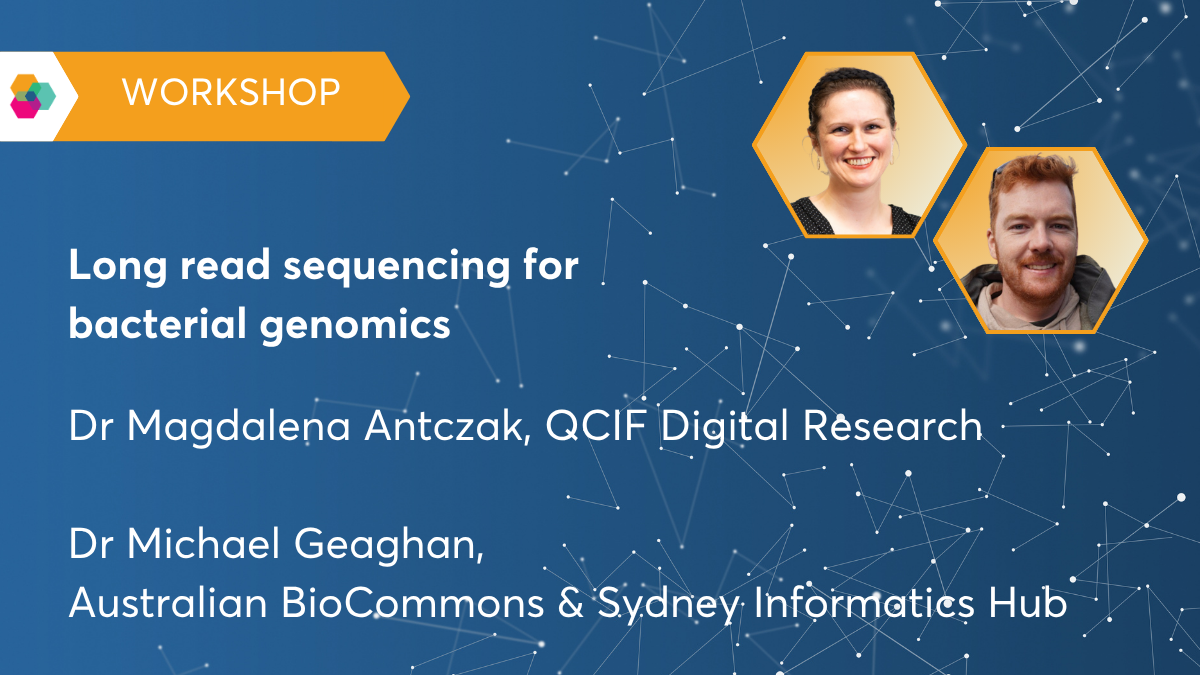 WORKSHOP

Long read sequencing for bacterial genomics

Dr Magdalena Antczak, QCIF Digital Research

Dr Michael Geaghan,
Australian BioCommons & Sydney Informatics Hub